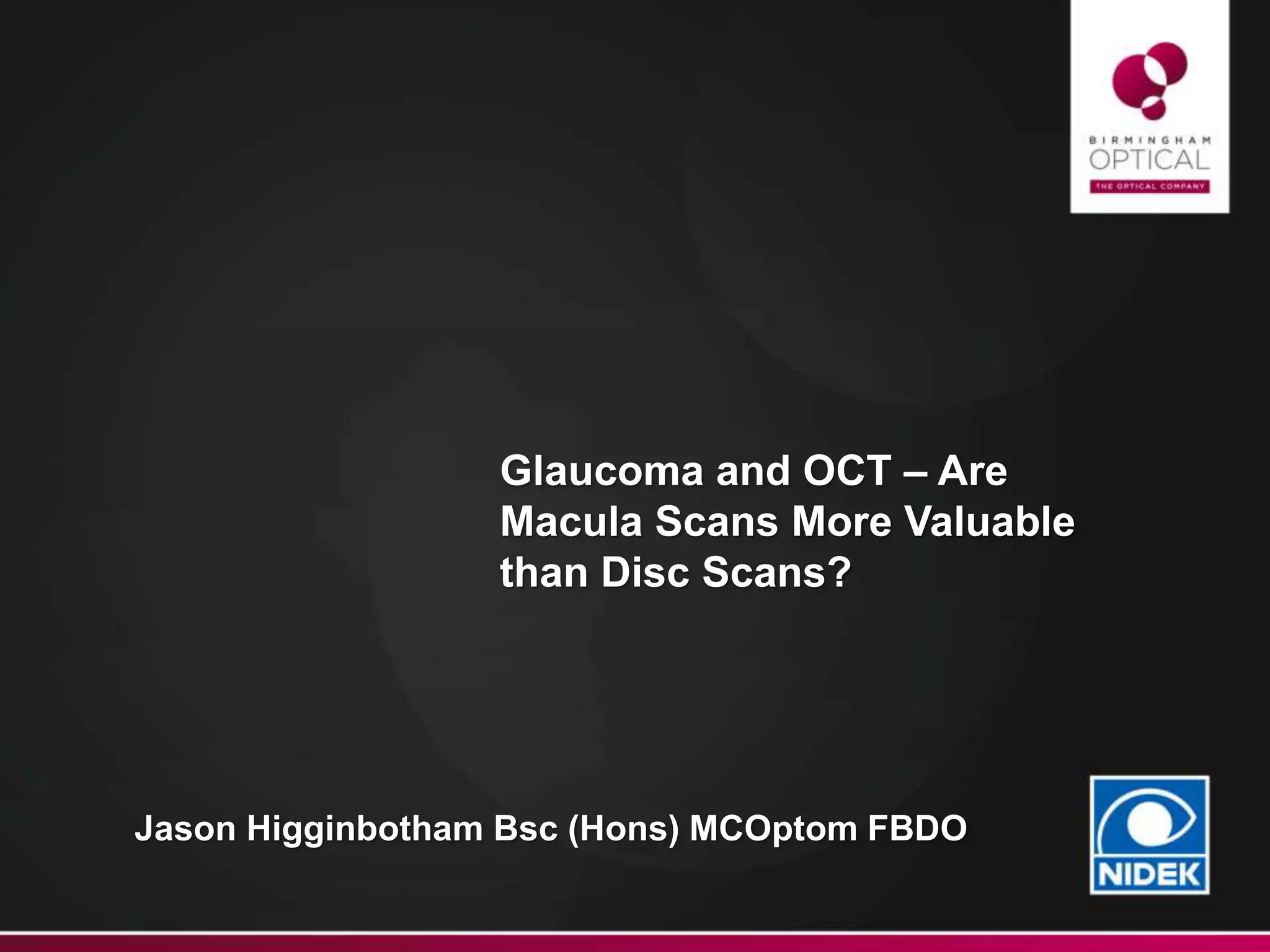 BIRMINGHAM
OPTICAL
THE OPTICAL COMPANY

Glaucoma and OCT – Are Macula Scans More Valuable than Disc Scans?

Jason Higginbotham Bsc (Hons) MCOptom FBDO

NIDEK